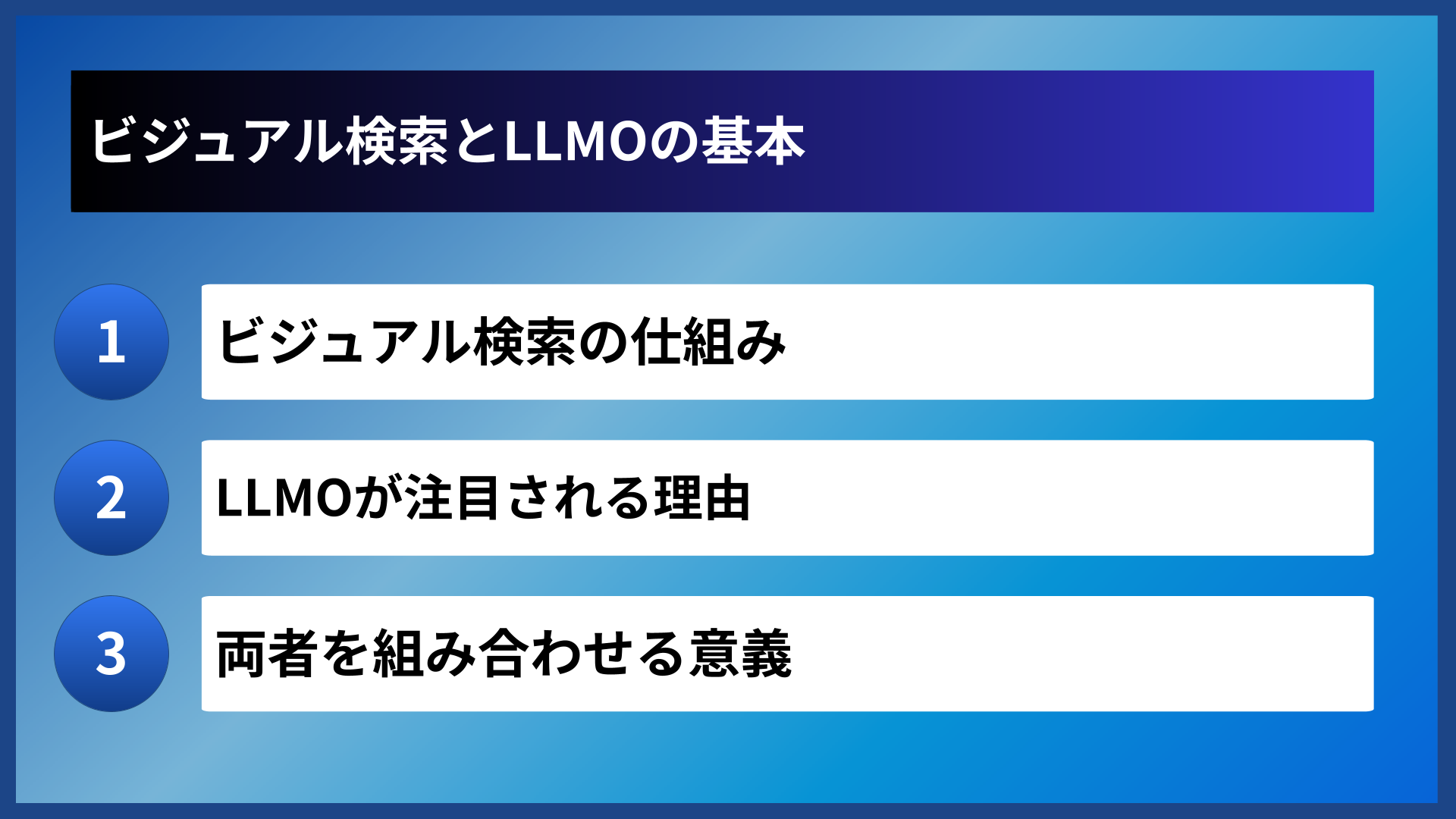 ビジュアル検索とLLMOの基本

1
ビジュアル検索の仕組み

2
LLMOが注目される理由

3
両者を組み合わせる意義